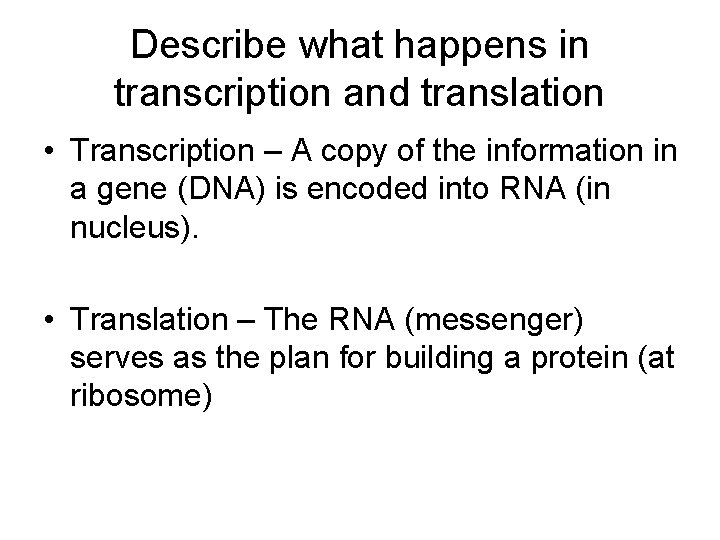 Describe what happens in transcription and translation

• Transcription – A copy of the information in a gene (DNA) is encoded into RNA (in nucleus).

• Translation – The RNA (messenger) serves as the plan for building a protein (at ribosome)